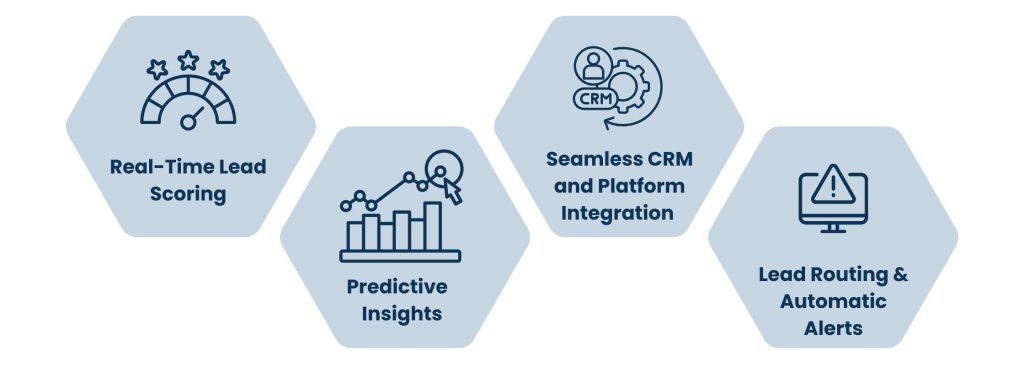 Real-Time Lead Scoring

Predictive Insights

CRM

Seamless CRM and Platform Integration

Lead Routing & Automatic Alerts